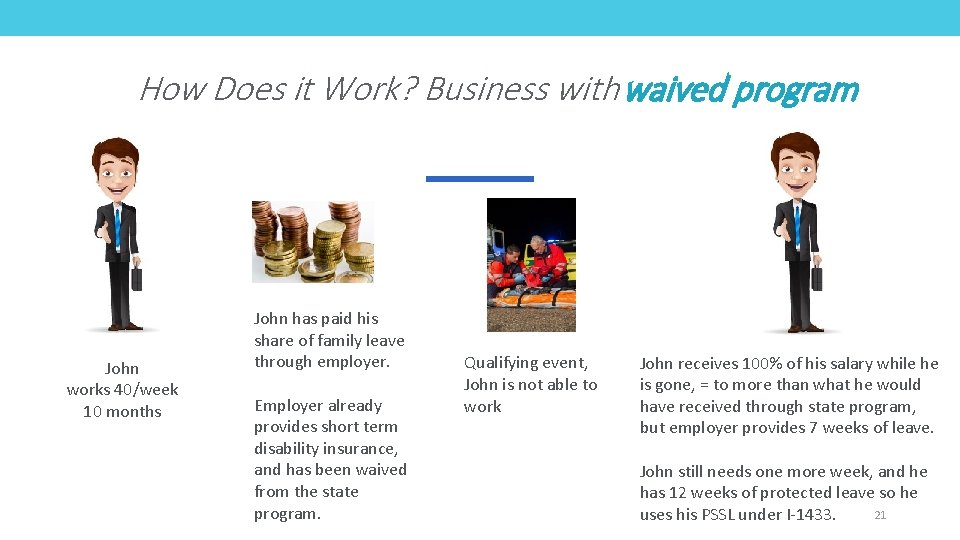 How Does it Work? Business with waived program

John
works 40/week
10 months

John has paid his share of family leave through employer.

Employer already provides short term disability insurance, and has been waived from the state program.

Qualifying event, John is not able to work

John receives 100% of his salary while he is gone, = to more than what he would have received through state program, but employer provides 7 weeks of leave.

John still needs one more week, and he has 12 weeks of protected leave so he uses his PSSL under I-1433.

21